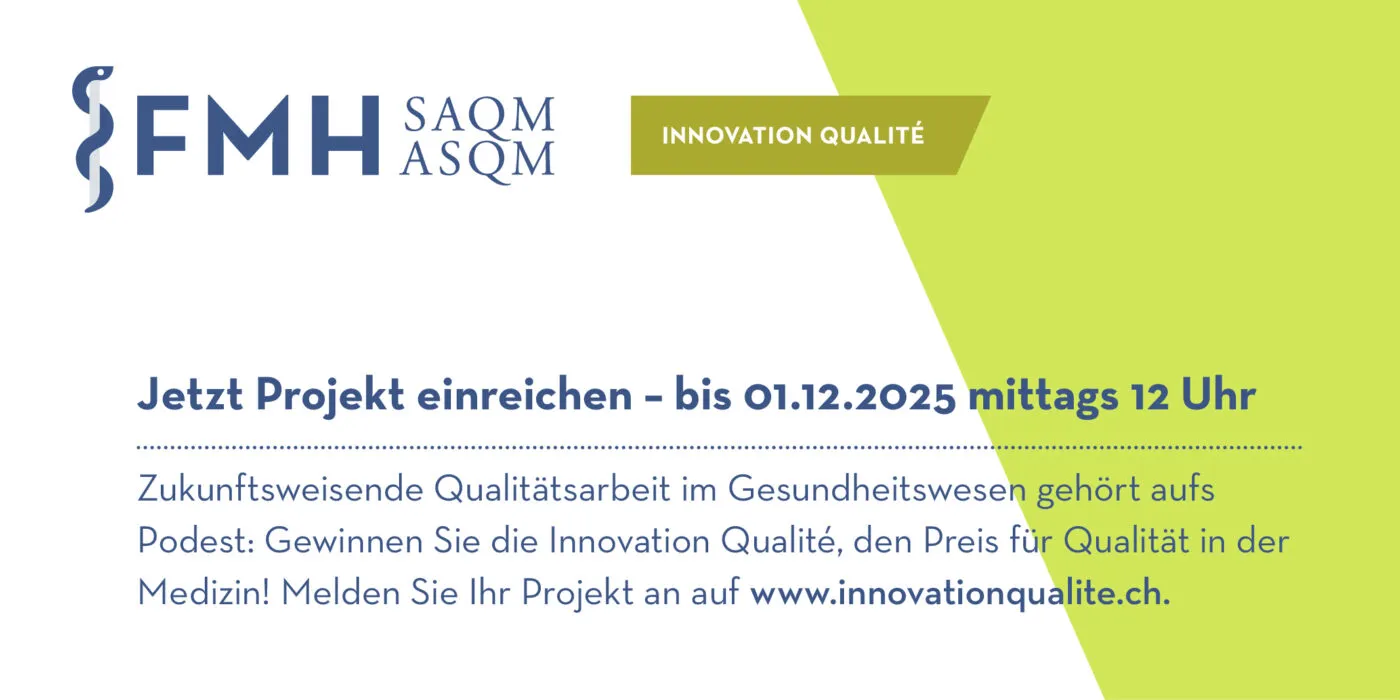 FMH SAQM ASQM

INNOVATION QUALITÉ

Jetzt Projekt einreichen – bis 01.12.2025 mittags 12 Uhr

Zukunftsweisende Qualitätsarbeit im Gesundheitswesen gehört aufs Podest: Gewinnen Sie die Innovation Qualité, den Preis für Qualität in der Medizin! Melden Sie Ihr Projekt an auf www.innovationqualite.ch.